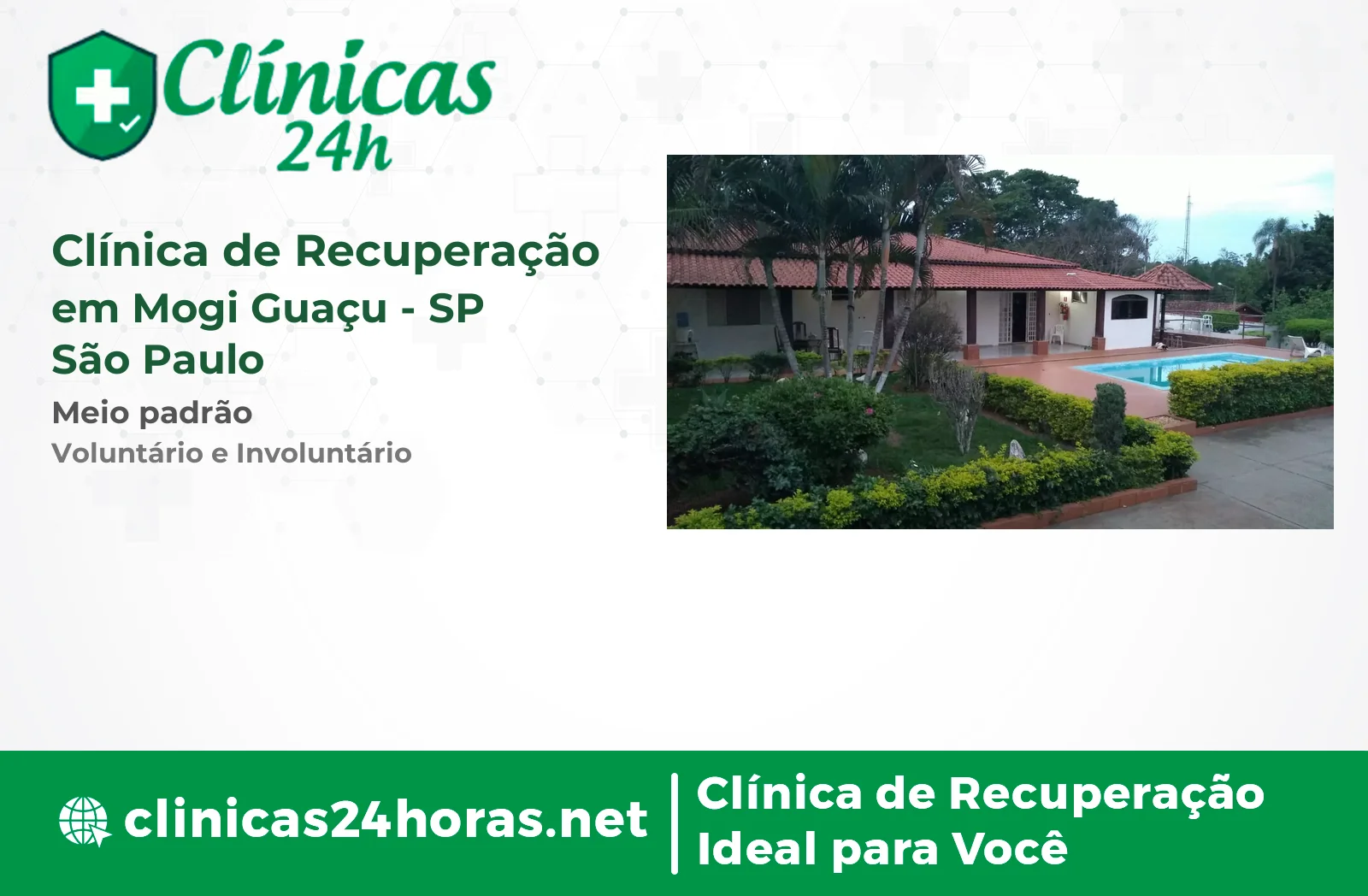 Clínicas 24h

Clínica de Recuperação em Mogi Guaçu - SP
São Paulo

Meio padrão

Voluntário e Involuntário

clinicas24horas.net

Clínica de Recuperação Ideal para Você